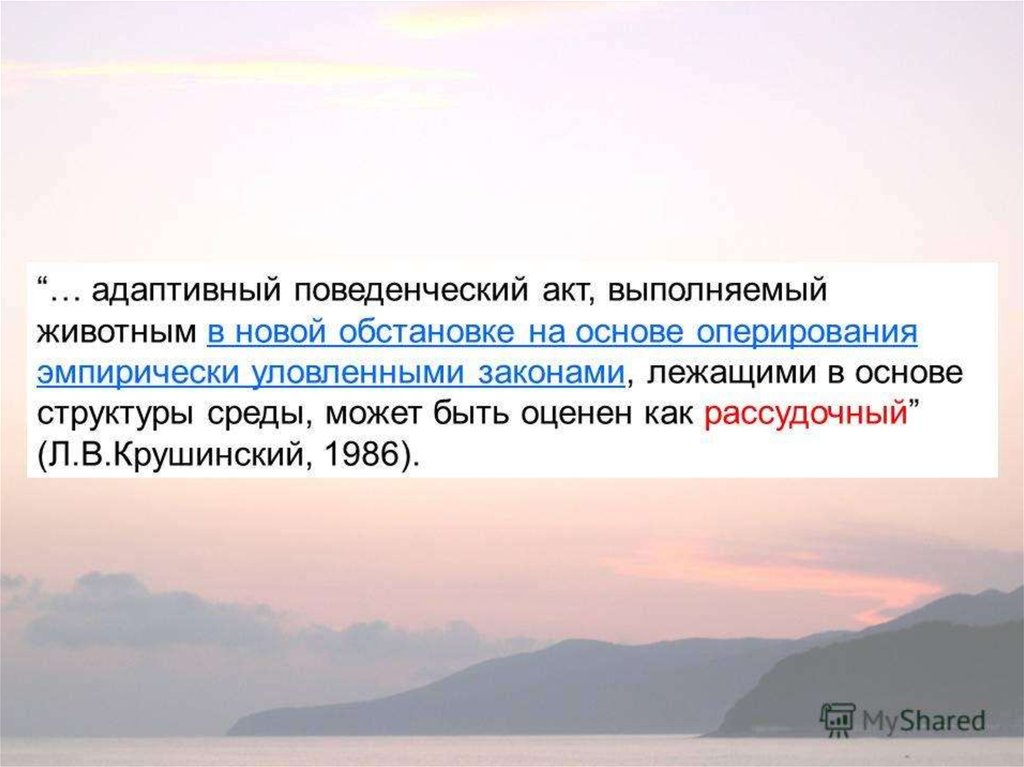 “… адаптивный поведенческий акт, выполняемый животным в новой обстановке на основе оперирования эмпирически уловленными законами, лежащими в основе структуры среды, может быть оценен как рассудочный” (Л.В.Крушинский, 1986).

MyShared